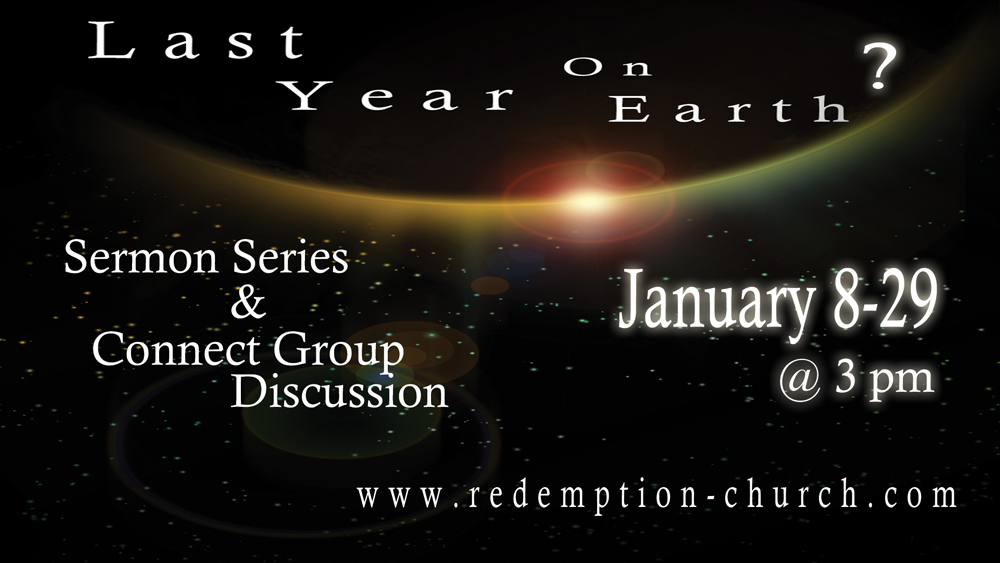 Last Year On Earth?

Sermon Series & Connect Group Discussion

January 8-29 @ 3 pm

www.redemption-church.com